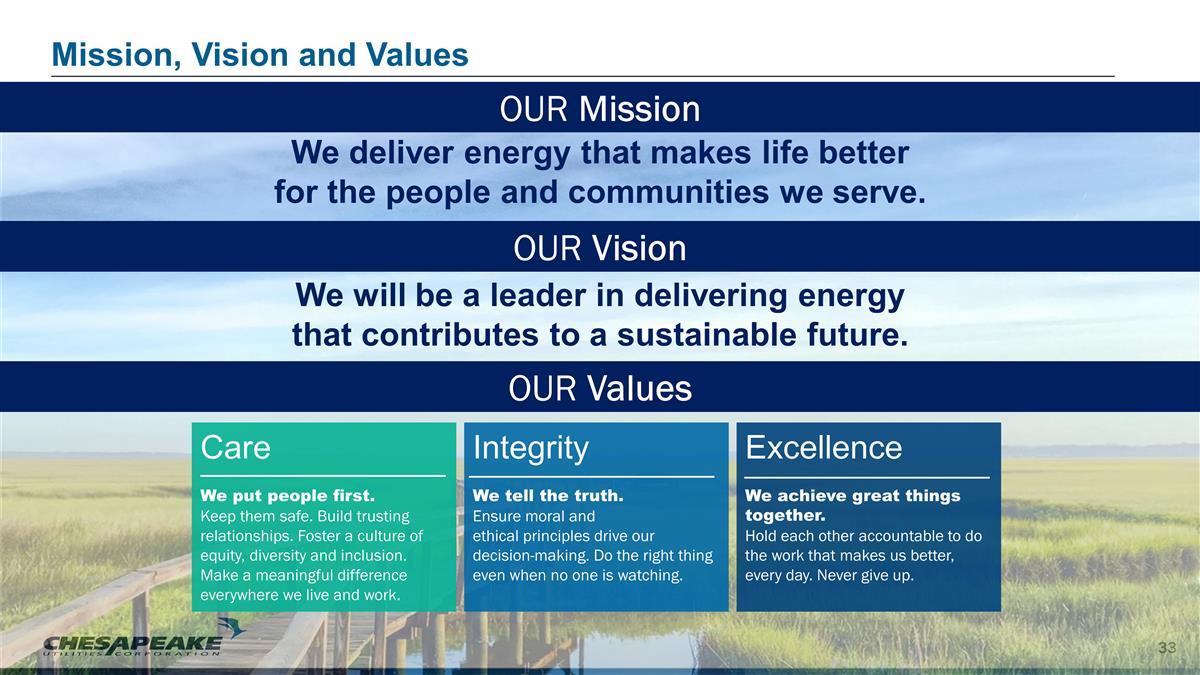 Mission, Vision and Values

OUR Mission

We deliver energy that makes life better for the people and communities we serve.

OUR Vision

We will be a leader in delivering energy that contributes to a sustainable future.

OUR Values

Care

We put people first.
Keep them safe. Build trusting relationships. Foster a culture of equity, diversity and inclusion. Make a meaningful difference everywhere we live and work.

Integrity

We tell the truth.
Ensure moral and ethical principles drive our decision-making. Do the right thing even when no one is watching.

Excellence

We achieve great things together.
Hold each other accountable to do the work that makes us better, every day. Never give up.

CHESAPEAKE UTILITIES CORPORATION

33